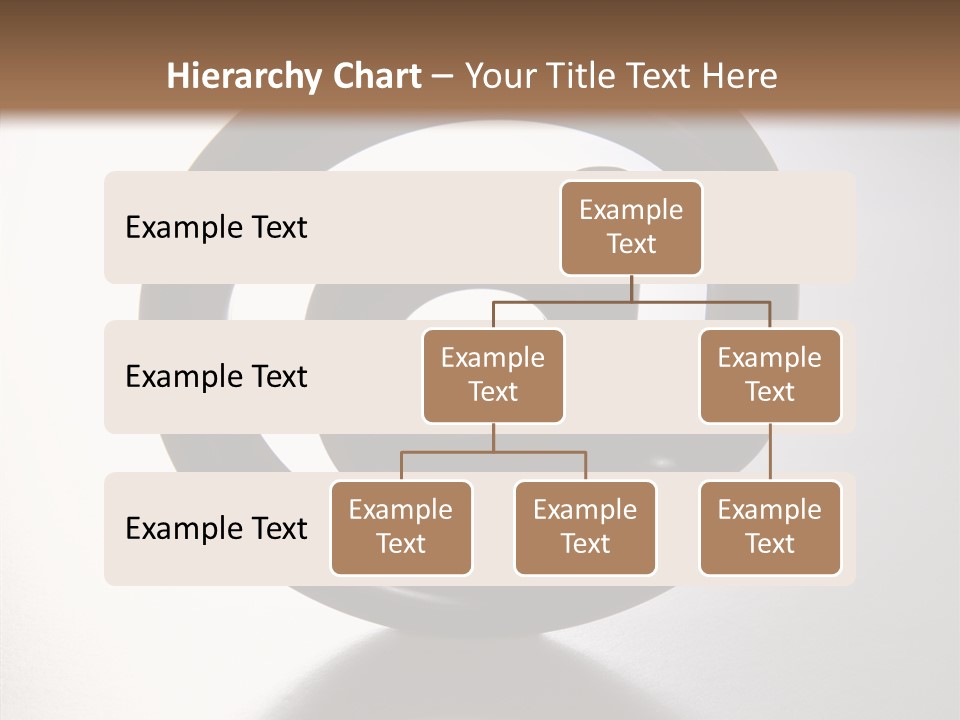 Hierarchy Chart – Your Title Text Here

Example Text

Example Text

Example Text

Example Text

Example Text

Example Text

Example Text

Example Text

Example Text